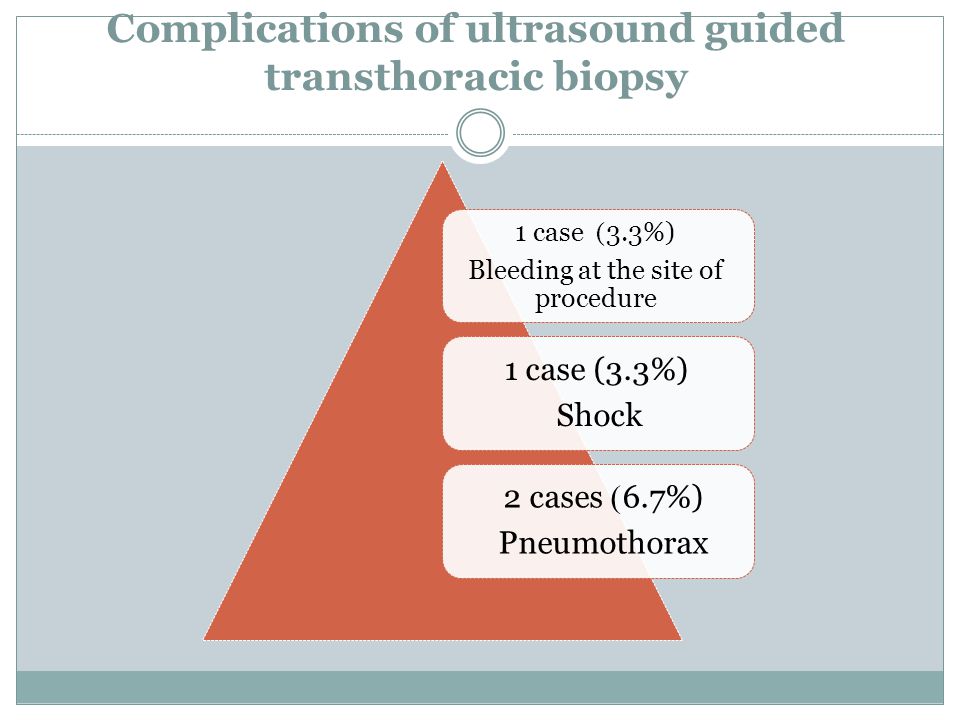 Complications of ultrasound guided transthoracic biopsy

1 case (3.3%)
Bleeding at the site of procedure

1 case (3.3%)
Shock

2 cases (6.7%)
Pneumothorax